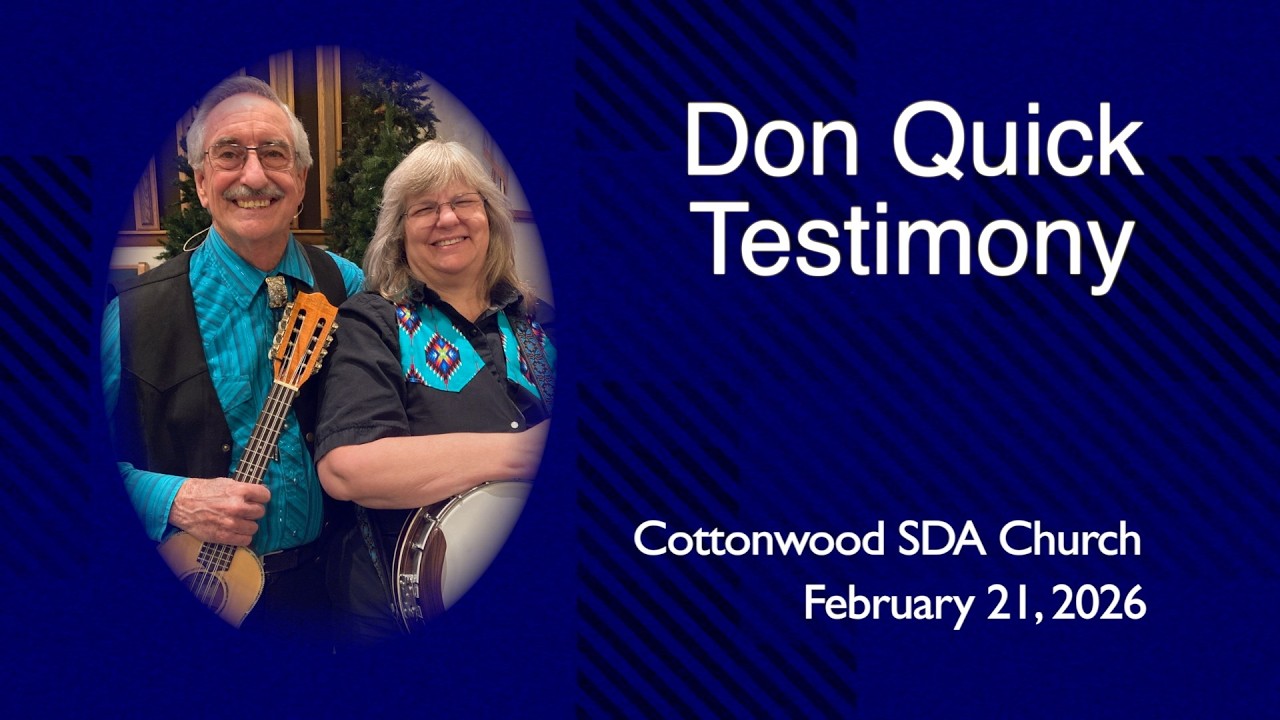 Don Quick Testimony

Cottonwood SDA Church
February 21, 2026